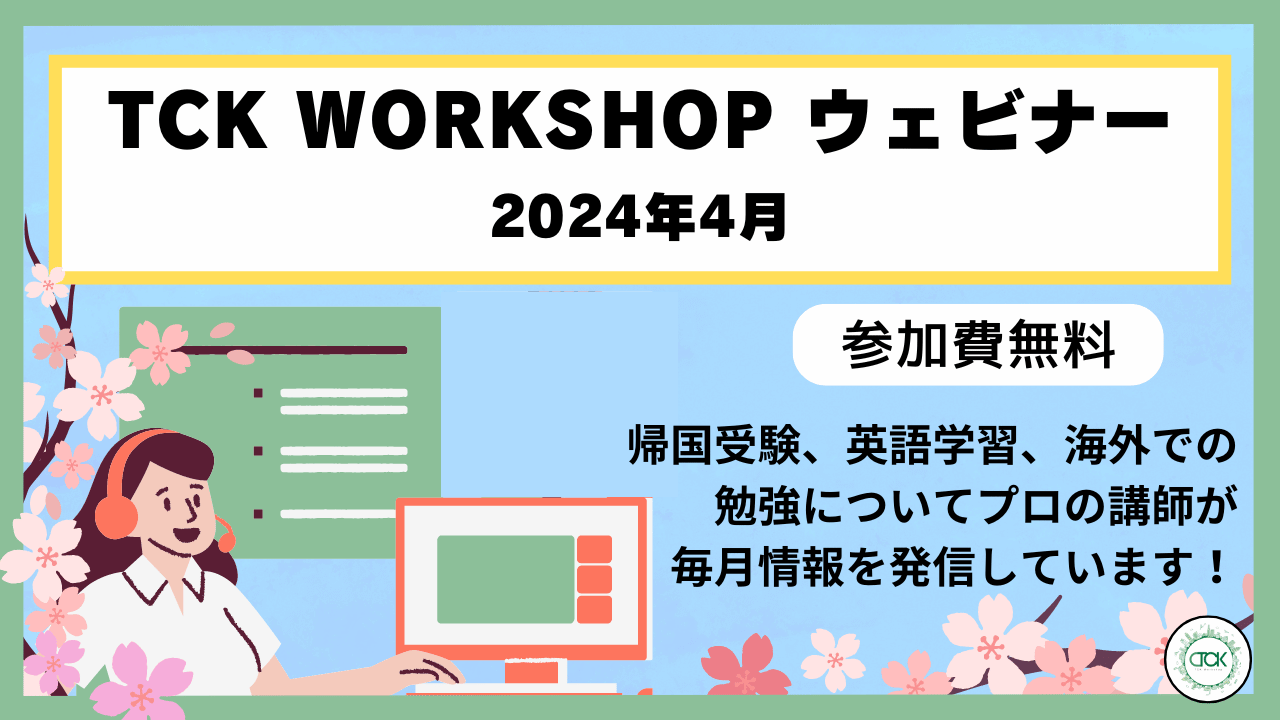 TCK WORKSHOP ウェビナー
2024年4月

参加費無料

帰国受験、英語学習、海外での勉強についてプロの講師が毎月情報を発信しています！

TCK